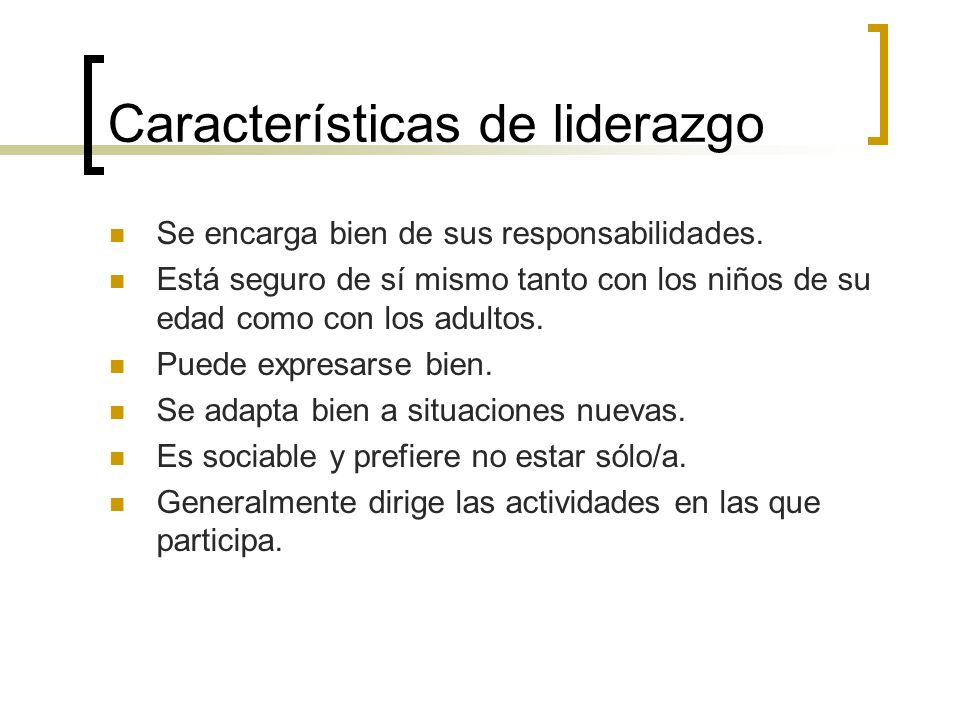 Características de liderazgo

- Se encarga bien de sus responsabilidades.
- Está seguro de sí mismo tanto con los niños de su edad como con los adultos.
- Puede expresarse bien.
- Se adapta bien a situaciones nuevas.
- Es sociable y prefiere no estar sólo/a.
- Generalmente dirige las actividades en las que participa.